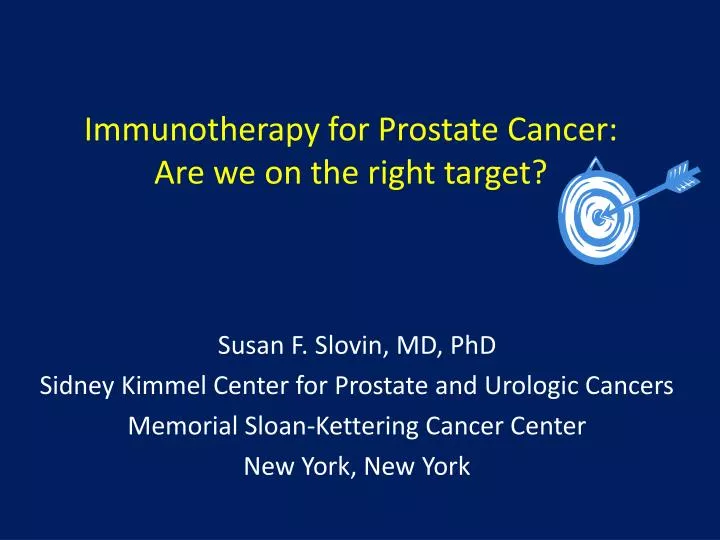 Immunotherapy for Prostate Cancer:
Are we on the right target?

Susan F. Slovin, MD, PhD
Sidney Kimmel Center for Prostate and Urologic Cancers
Memorial Sloan-Kettering Cancer Center
New York, New York